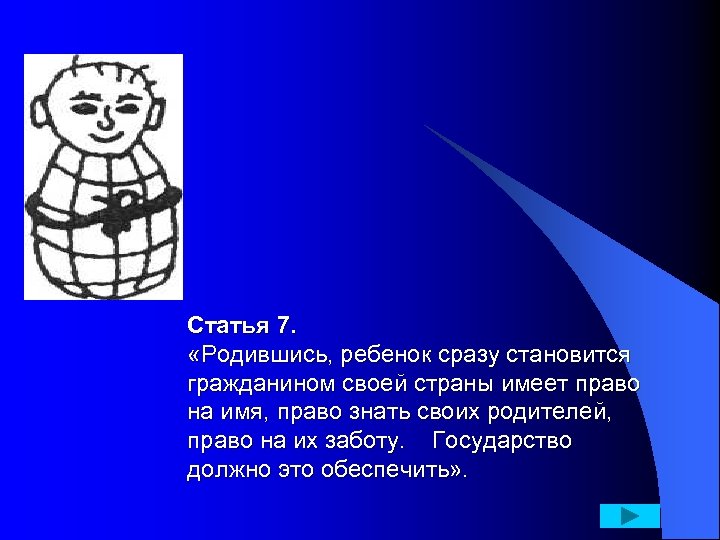 Статья 7.
«Родившись, ребенок сразу становится гражданином своей страны имеет право на имя, право знать своих родителей, право на их заботу. Государство должно это обеспечить».